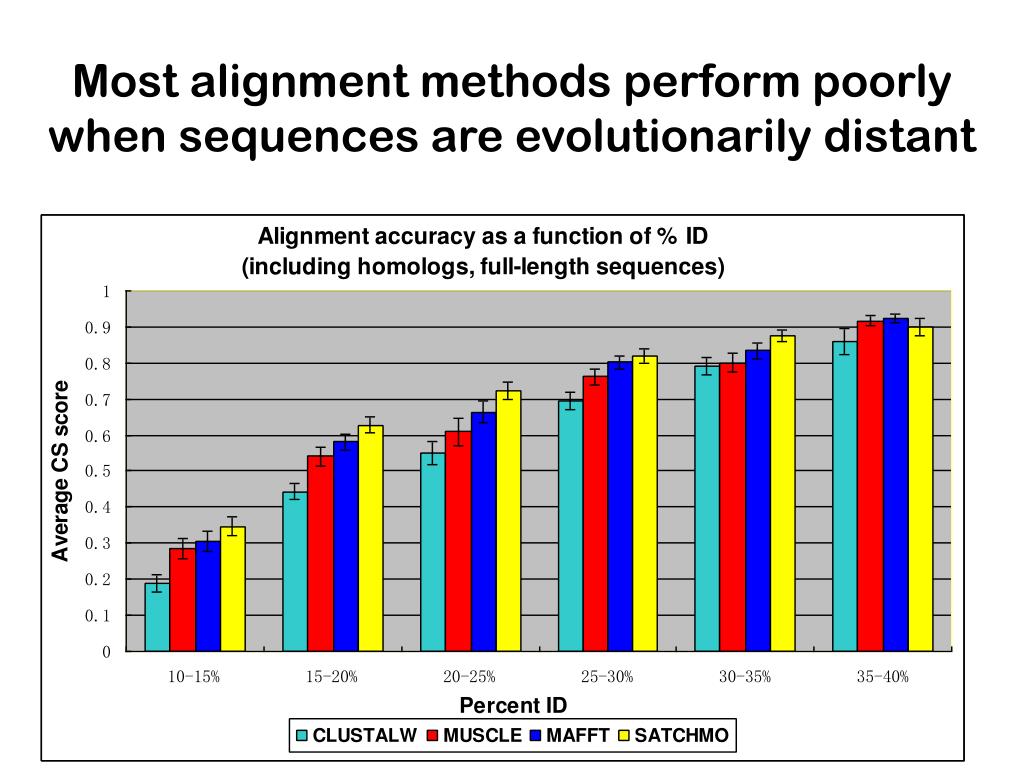 Most alignment methods perform poorly when sequences are evolutionarily distant

Alignment accuracy as a function of % ID
(including homologs, full-length sequences)

Average CS score

1
0.9
0.8
0.7
0.6
0.5
0.4
0.3
0.2
0.1
0

10-15%
15-20%
20-25%
25-30%
30-35%
35-40%

Percent ID

CLUSTALW
MUSCLE
MAFFT
SATCHMO